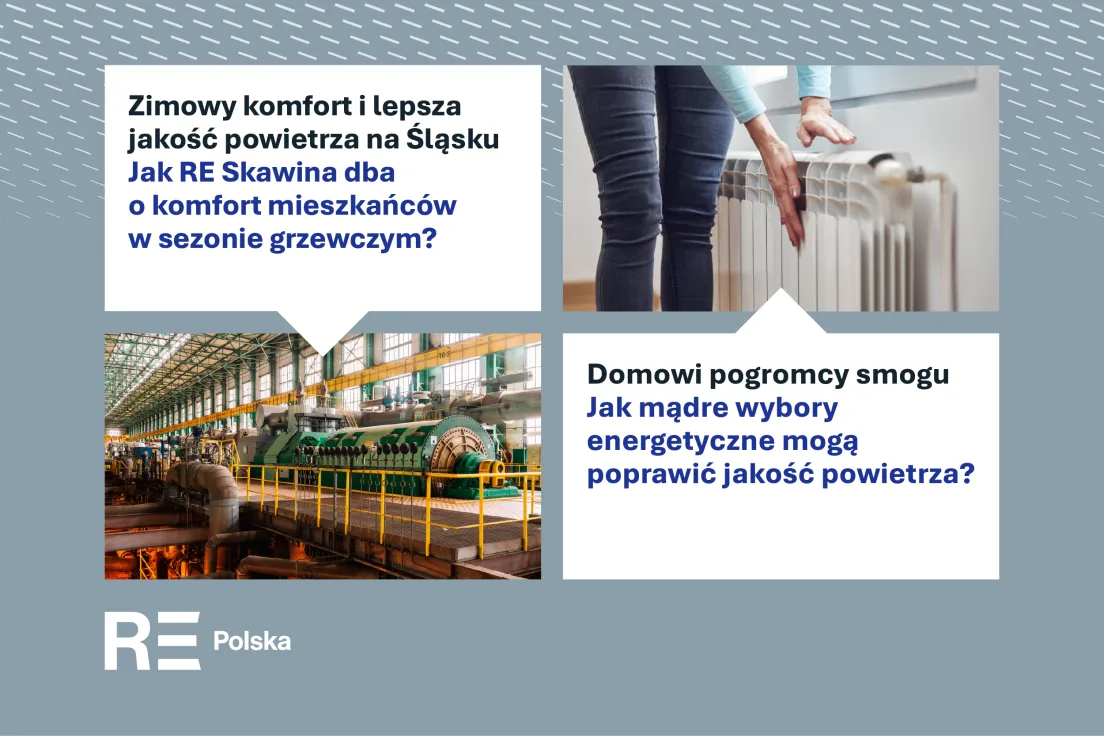 Zimowy komfort i lepsza jakość powietrza na Śląsku
Jak RE Skawina dba o komfort mieszkańców w sezonie grzewczym?

Domowi pogromcy smogu
Jak mądre wybory energetyczne mogą poprawić jakość powietrza?

RE Polska